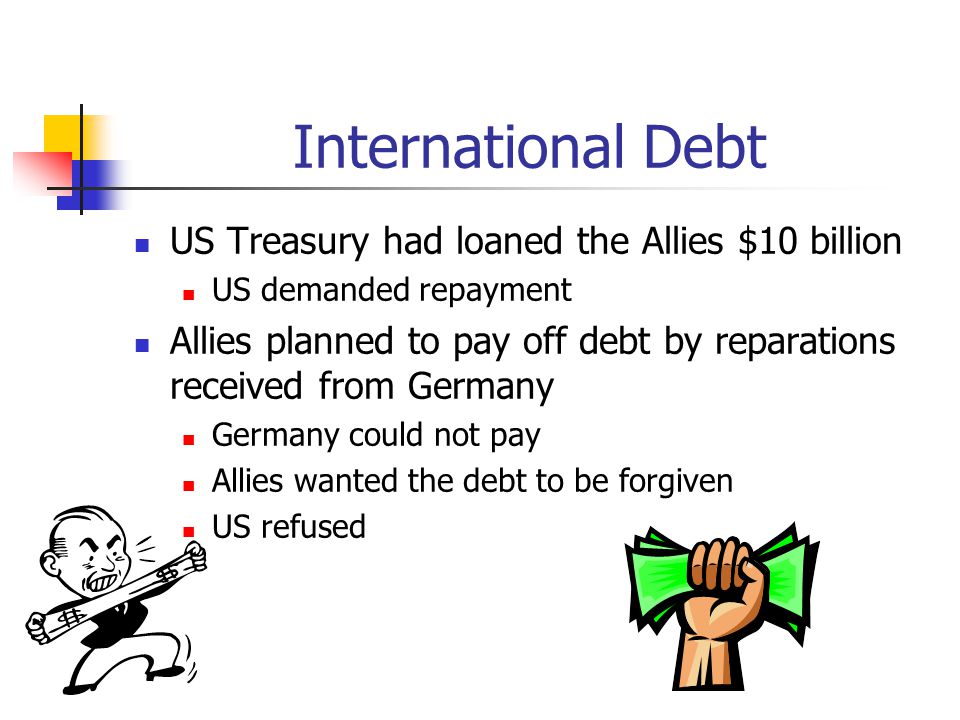 International Debt

- US Treasury had loaned the Allies \$10 billion
  - US demanded repayment
- Allies planned to pay off debt by reparations received from Germany
  - Germany could not pay
  - Allies wanted the debt to be forgiven
  - US refused